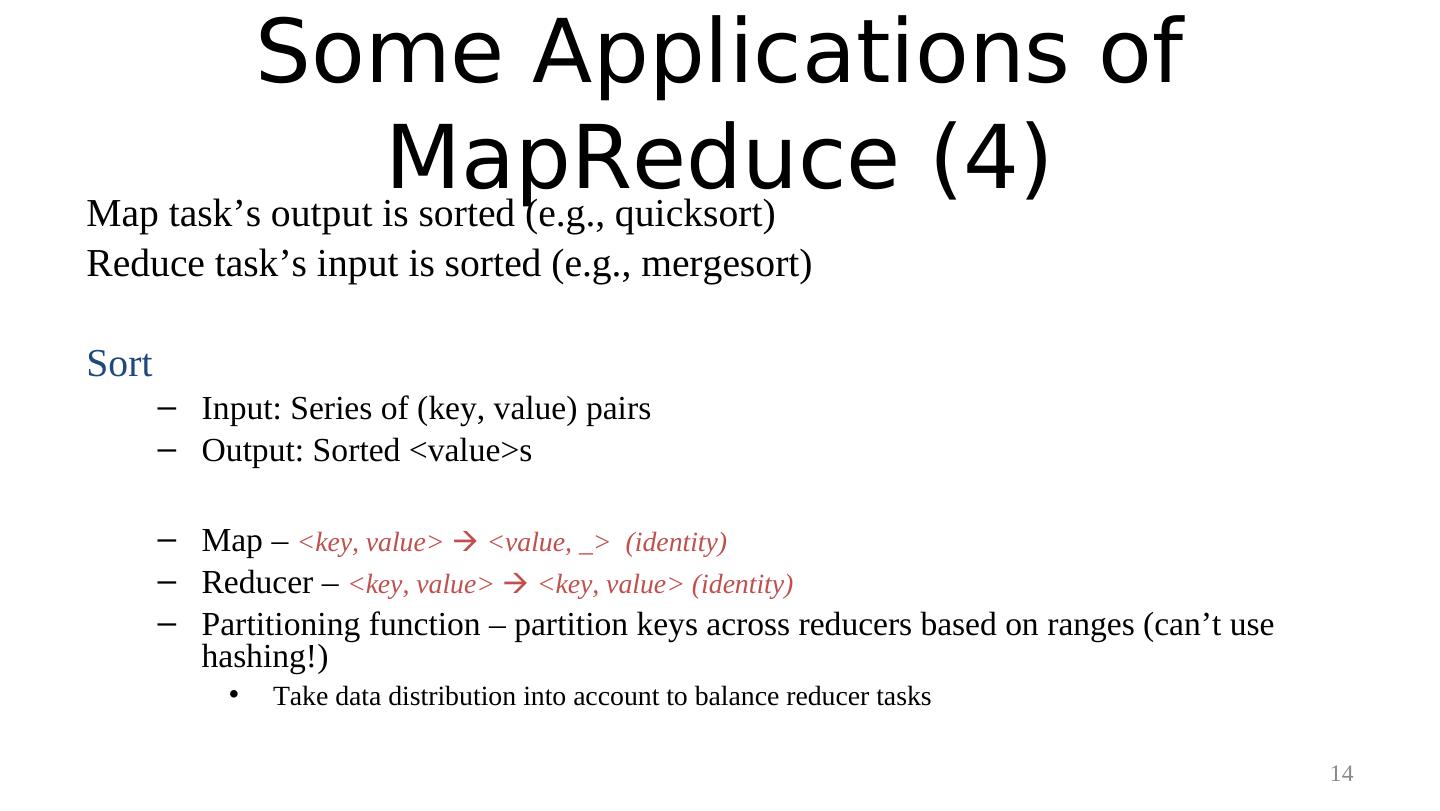 Some Applications of MapReduce (4)

Map task’s output is sorted (e.g., quicksort)

Reduce task’s input is sorted (e.g., mergesort)

Sort

– Input: Series of (key, value) pairs
– Output: Sorted <value>s

– Map – <key, value> → <value, _> (identity)
– Reducer – <key, value> → <key, value> (identity)
– Partitioning function – partition keys across reducers based on ranges (can’t use hashing!)
  • Take data distribution into account to balance reducer tasks

14